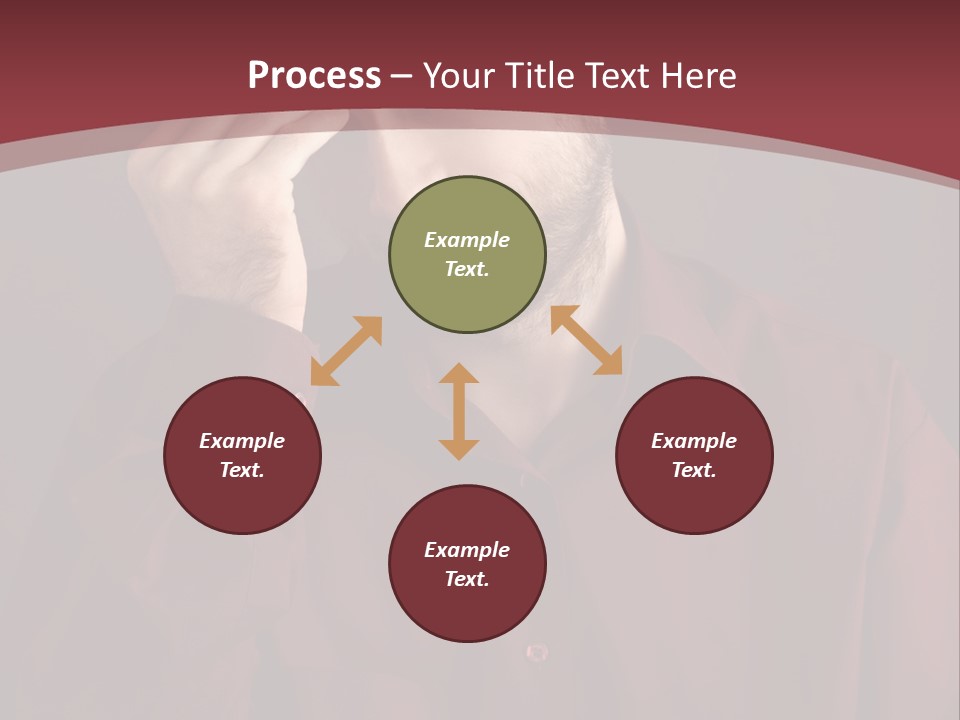 Process – Your Title Text Here

Example Text.

Example Text.

Example Text.

Example Text.